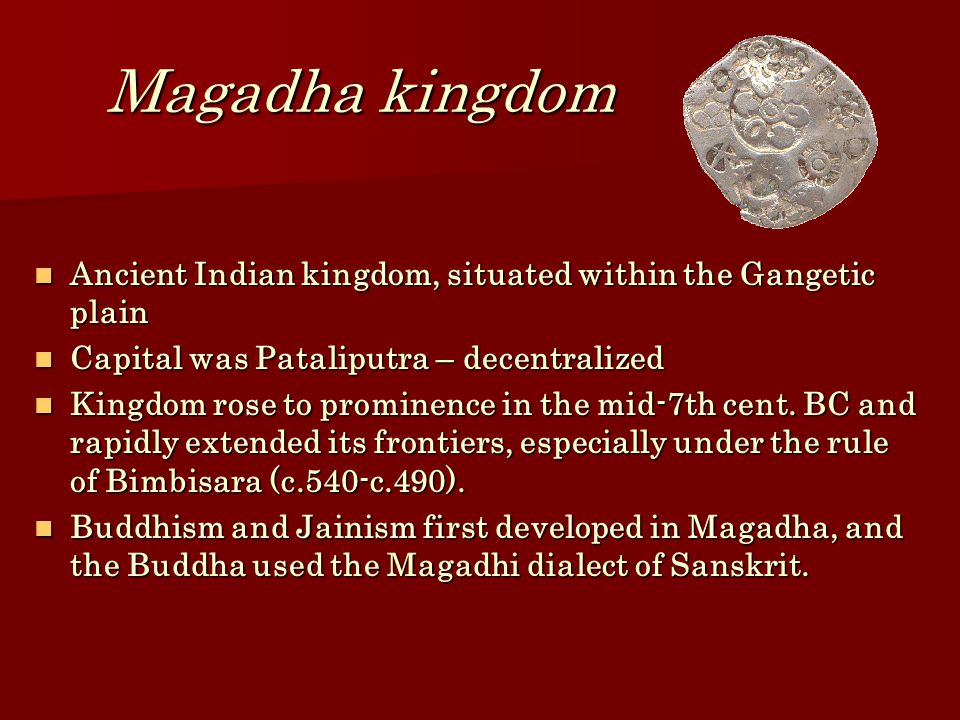 Magadha kingdom

■ Ancient Indian kingdom, situated within the Gangetic plain
■ Capital was Pataliputra – decentralized
■ Kingdom rose to prominence in the mid-7th cent. BC and rapidly extended its frontiers, especially under the rule of Bimbisara (c.540-c.490).
■ Buddhism and Jainism first developed in Magadha, and the Buddha used the Magadhi dialect of Sanskrit.